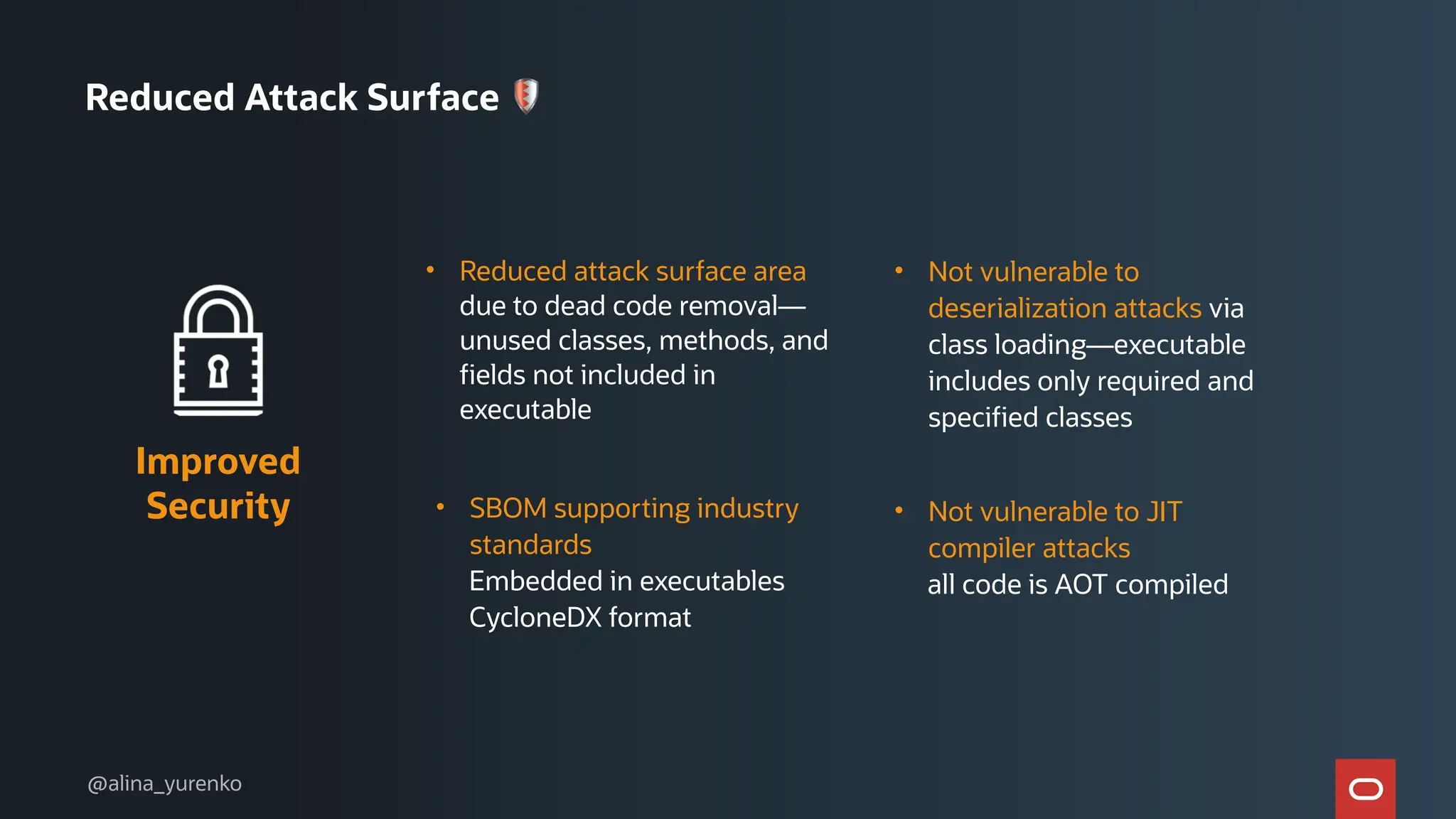 Reduced Attack Surface

Improved Security

• Reduced attack surface area due to dead code removal—unused classes, methods, and fields not included in executable

• SBOM supporting industry standards
Embedded in executables
CycloneDX format

• Not vulnerable to deserialization attacks via class loading—executable includes only required and specified classes

• Not vulnerable to JIT compiler attacks
all code is AOT compiled

@alina_yurenko